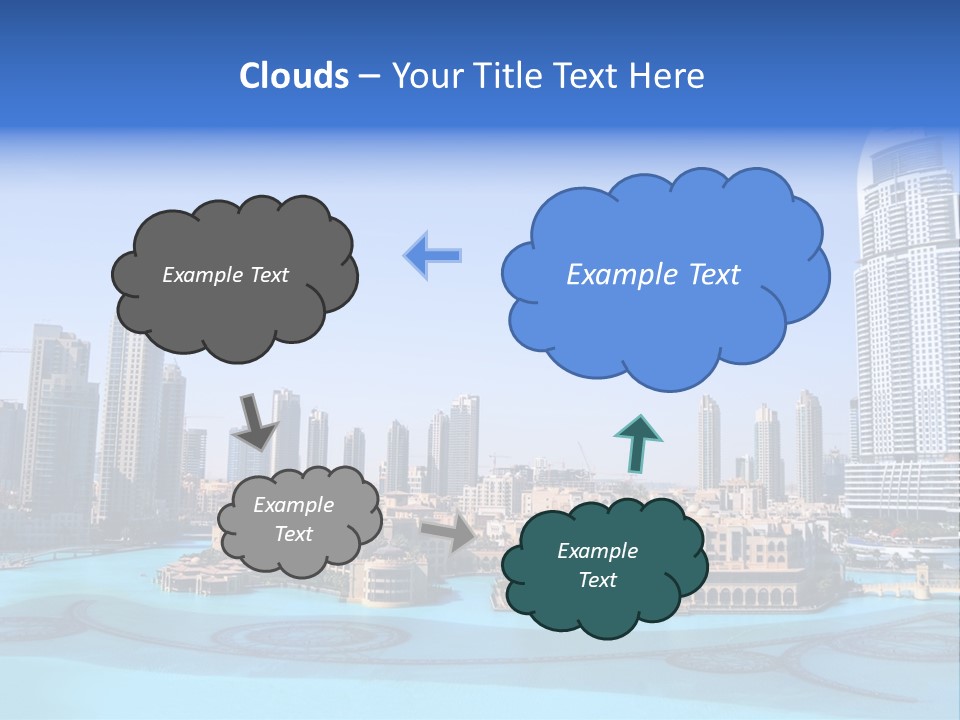 Clouds – Your Title Text Here

Example Text

Example Text

Example Text

Example Text